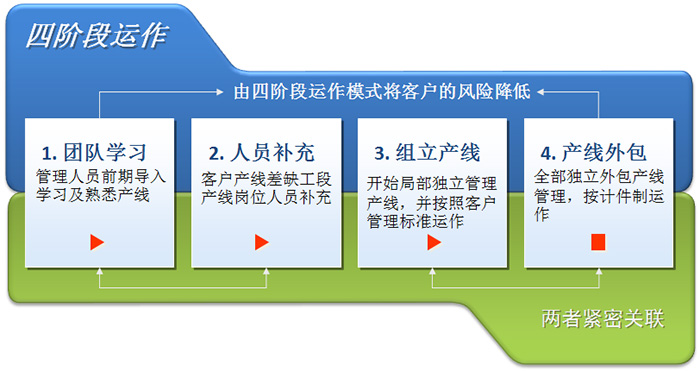 四阶段运作

由四阶段运作模式将客户的风险降低

1. 团队学习
管理人员前期导入学习及熟悉产线

2. 人员补充
客户产线差缺工段产线岗位人员补充

3. 组立产线
开始局部独立管理产线，并按照客户管理标准运作

4. 产线外包
全部独立外包产线管理，按计件制运作

两者紧密关联